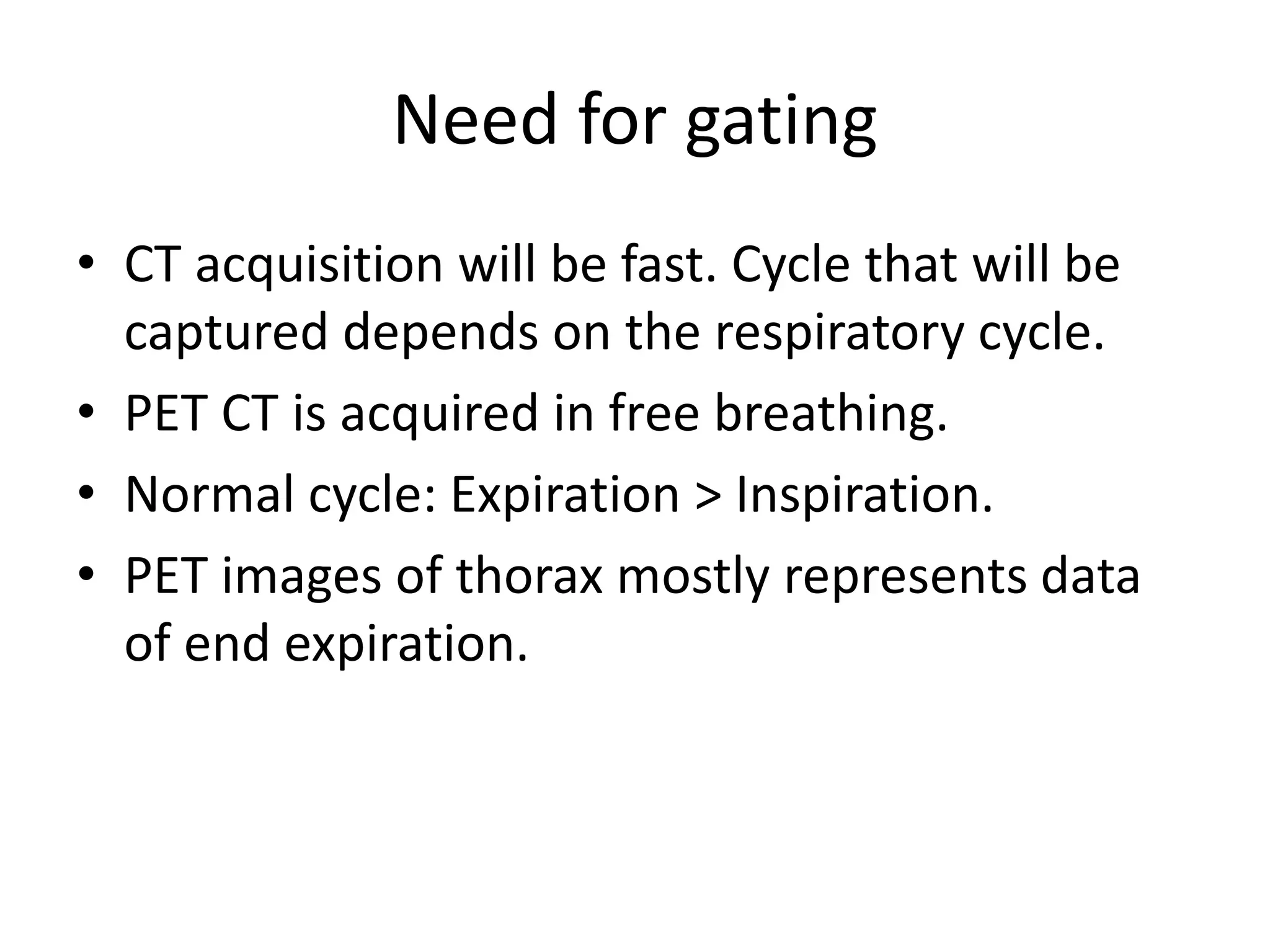 Need for gating

• CT acquisition will be fast. Cycle that will be captured depends on the respiratory cycle.
• PET CT is acquired in free breathing.
• Normal cycle: Expiration > Inspiration.
• PET images of thorax mostly represents data of end expiration.